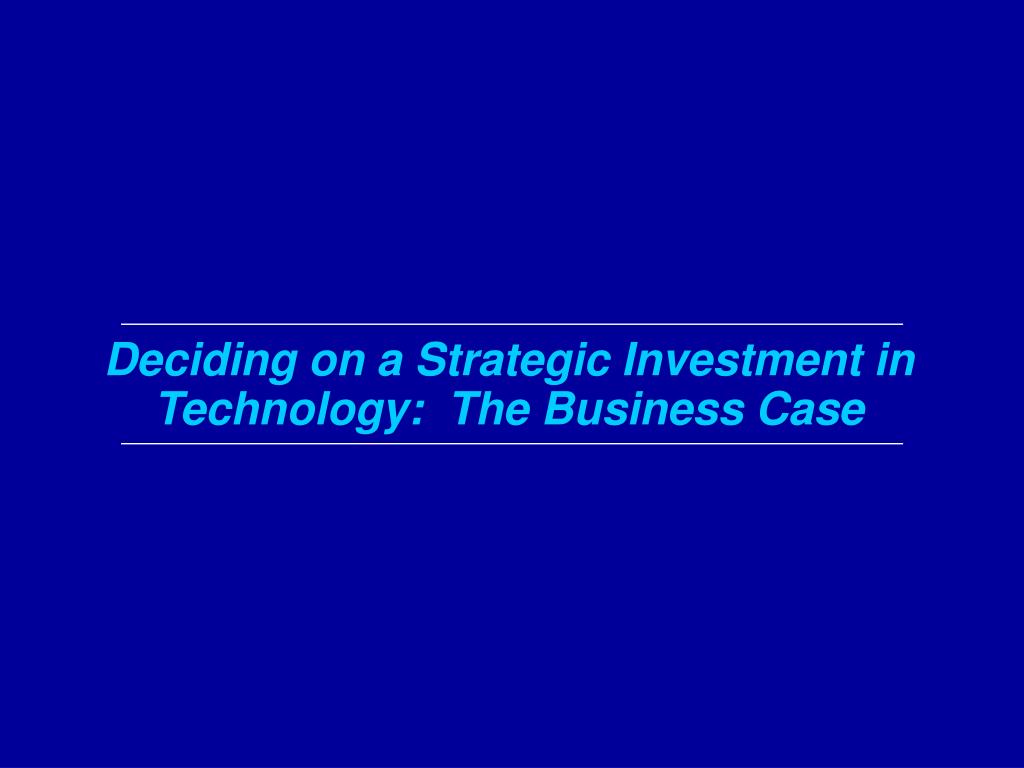 Deciding on a Strategic Investment in Technology:  The Business Case